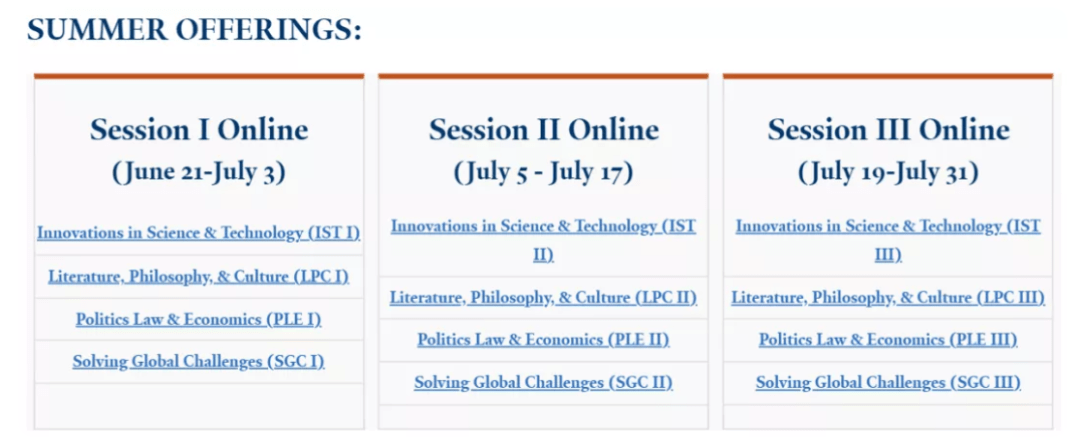 SUMMER OFFERINGS:

Session I Online
(June 21-July 3)

Innovations in Science & Technology (IST I)

Literature, Philosophy, & Culture (LPC I)

Politics Law & Economics (PLE I)

Solving Global Challenges (SGC I)

Session II Online
(July 5 - July 17)

Innovations in Science & Technology (IST II)

Literature, Philosophy, & Culture (LPC II)

Politics Law & Economics (PLE II)

Solving Global Challenges (SGC II)

Session III Online
(July 19-July 31)

Innovations in Science & Technology (IST III)

Literature, Philosophy, & Culture (LPC III)

Politics Law & Economics (PLE III)

Solving Global Challenges (SGC III)